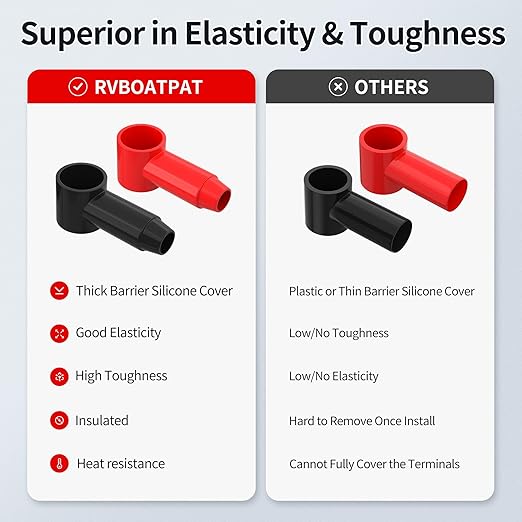 Superior in Elasticity & Toughness

RVBOATPAT

Thick Barrier Silicone Cover

Good Elasticity

High Toughness

Insulated

Heat resistance

OTHERS

Plastic or Thin Barrier Silicone Cover

Low/No Toughness

Low/No Elasticity

Hard to Remove Once Install

Cannot Fully Cover the Terminals